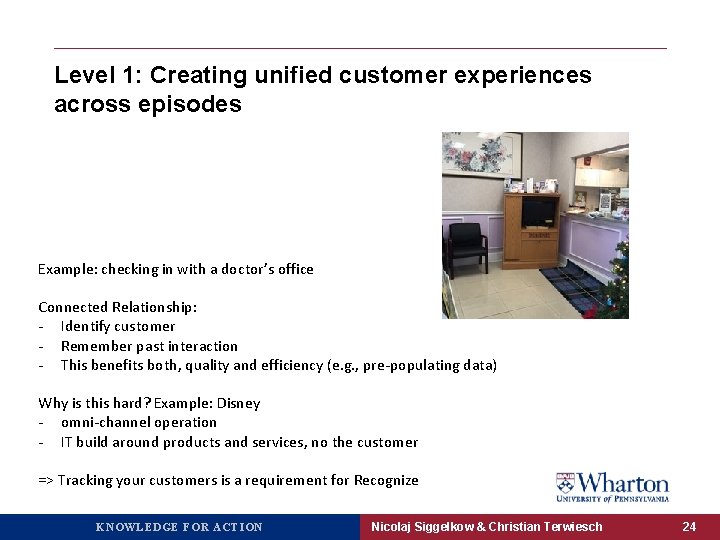 Level 1: Creating unified customer experiences across episodes

Example: checking in with a doctor's office

Connected Relationship:
- Identify customer
- Remember past interaction
- This benefits both, quality and efficiency (e.g., pre-populating data)

Why is this hard? Example: Disney
- omni-channel operation
- IT build around products and services, no the customer

=> Tracking your customers is a requirement for Recognize

Wharton
UNIVERSITY of PENNSYLVANIA

KNOWLEDGE FOR ACTION

Nicolaj Siggelkow & Christian Terwiesch

24